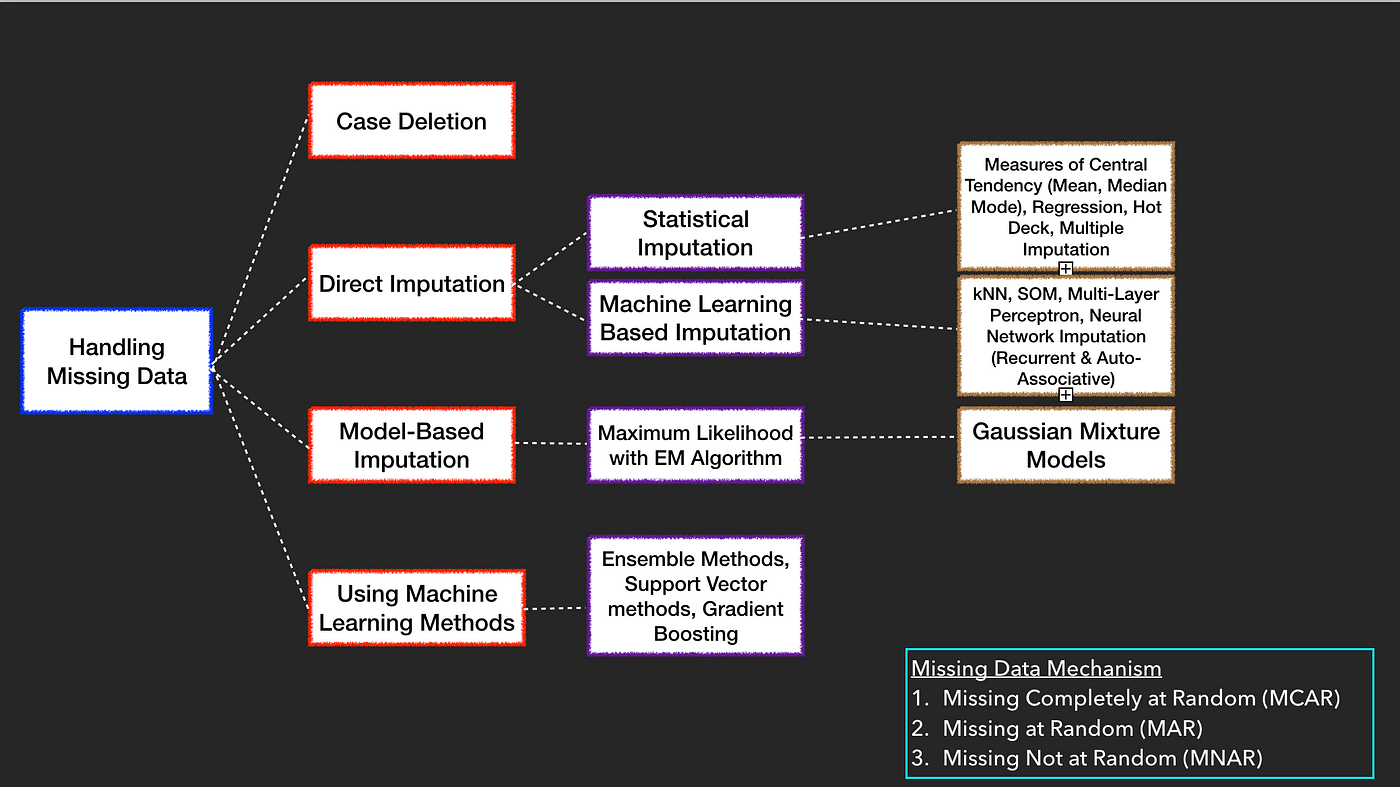 Handling Missing Data

Case Deletion

Direct Imputation

Model-Based Imputation

Using Machine Learning Methods

Statistical Imputation

Machine Learning Based Imputation

Maximum Likelihood with EM Algorithm

Ensemble Methods, Support Vector methods, Gradient Boosting

Measures of Central Tendency (Mean, Median Mode), Regression, Hot Deck, Multiple Imputation

kNN, SOM, Multi-Layer Perceptron, Neural Network Imputation (Recurrent & Auto-Associative)

Gaussian Mixture Models

Missing Data Mechanism
1. Missing Completely at Random (MCAR)
2. Missing at Random (MAR)
3. Missing Not at Random (MNAR)